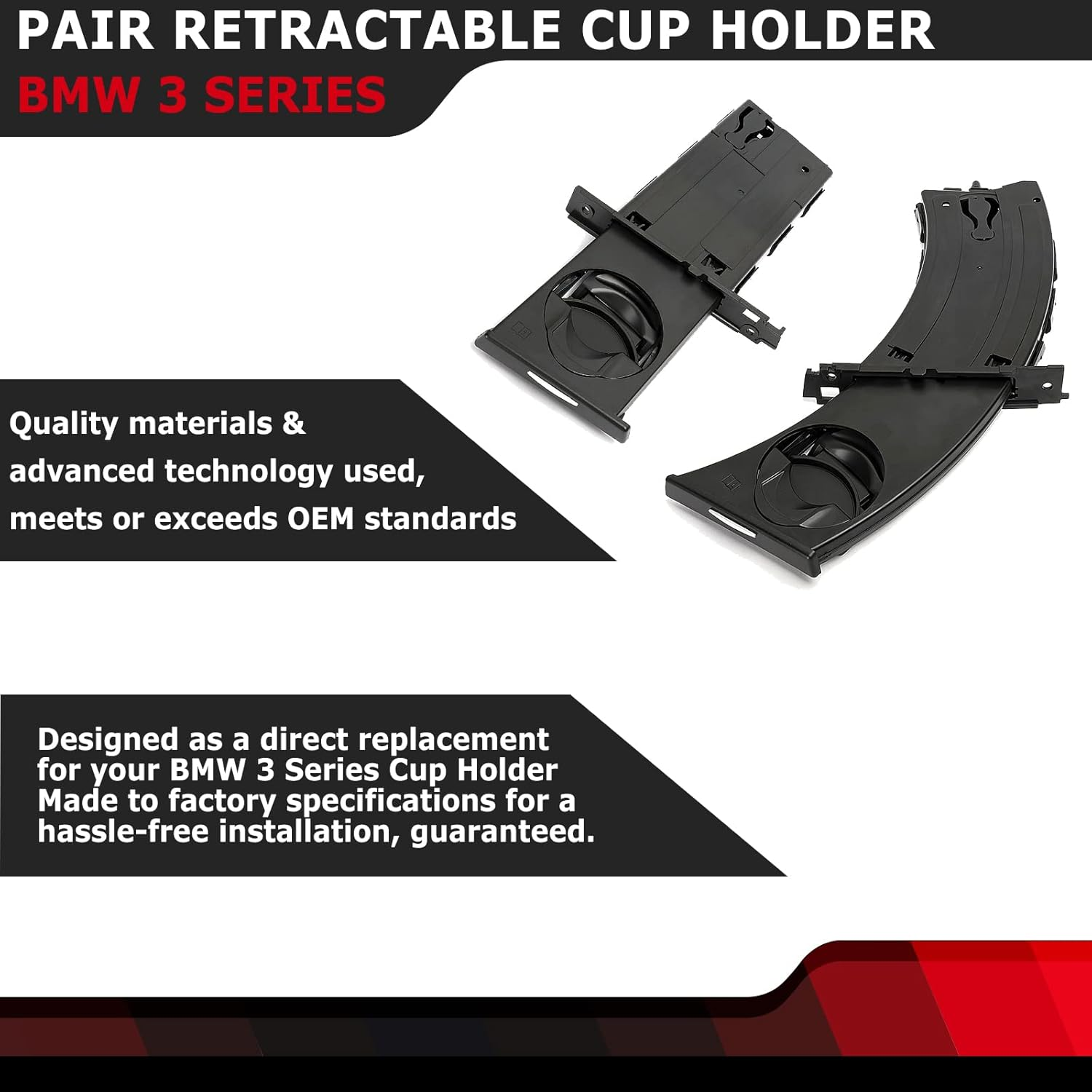 PAIR RETRACTABLE CUP HOLDER
BMW 3 SERIES

Quality materials & advanced technology used, meets or exceeds OEM standards

Designed as a direct replacement for your BMW 3 Series Cup Holder Made to factory specifications for a hassle-free installation, guaranteed.